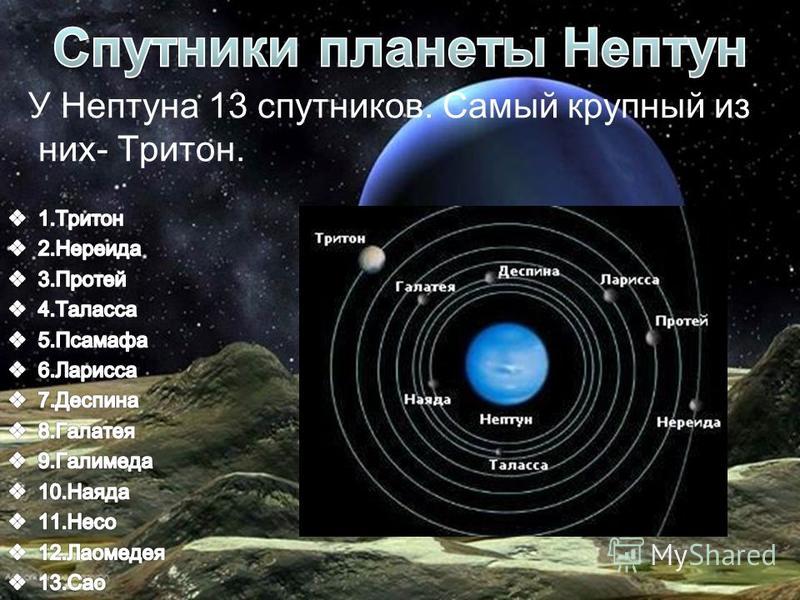 Спутники планеты Нептун

У Нептуна 13 спутников. Самый крупный из них- Тритон.

❖ 1.Тритон
❖ 2.Нереида
❖ 3.Протей
❖ 4.Таласса
❖ 5.Псамафа
❖ 6.Ларисса
❖ 7.Деспина
❖ 8.Галатея
❖ 9.Галимеда
❖ 10.Наяда
❖ 11.Несо
❖ 12.Лаомедея
❖ 13.Сао

Тритон
Галатея
Деспина
Ларисса
Протей
Наяда
Нептун
Нереида
Таласса

MyShared